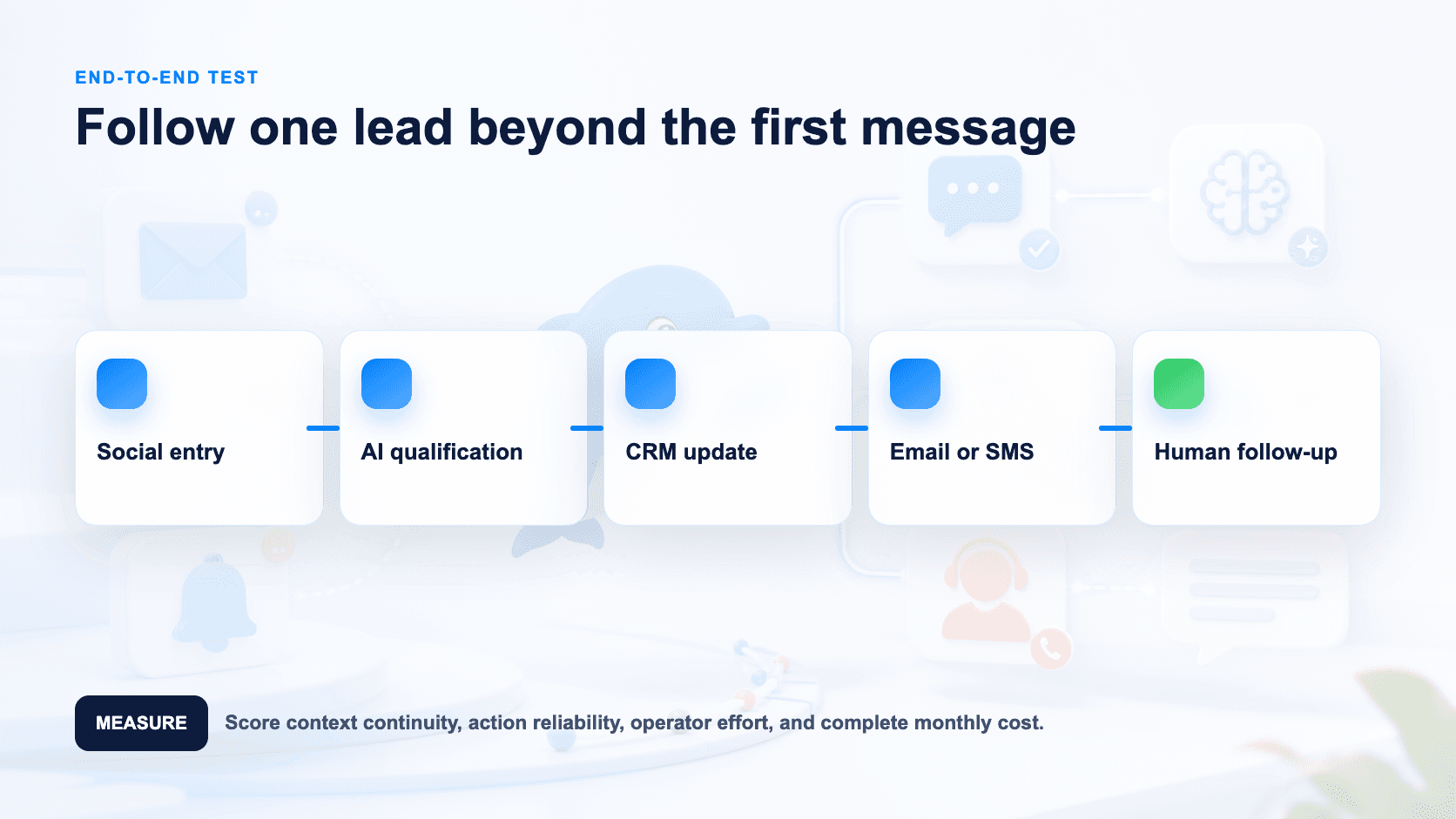 END-TO-END TEST

Follow one lead beyond the first message

Social entry

AI qualification

CRM update

Email or SMS

Human follow-up

MEASURE

Score context continuity, action reliability, operator effort, and complete monthly cost.